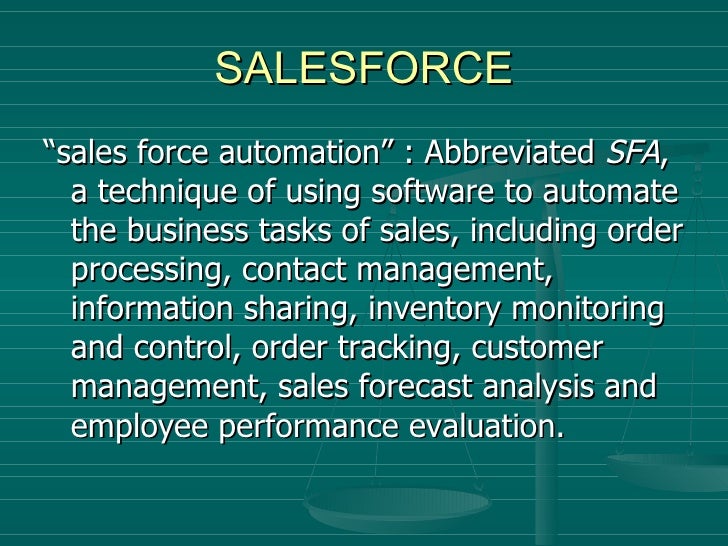 SALESFORCE

“sales force automation” : Abbreviated SFA, a technique of using software to automate the business tasks of sales, including order processing, contact management, information sharing, inventory monitoring and control, order tracking, customer management, sales forecast analysis and employee performance evaluation.